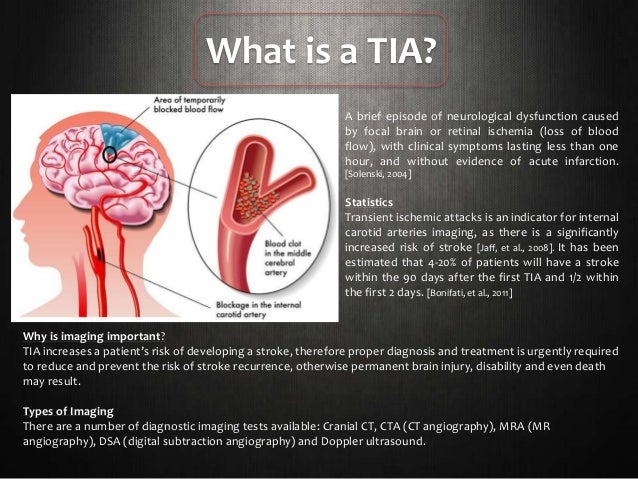 What is a TIA?

Area of temporarily blocked blood flow

Blood clot in the middle cerebral artery

Blockage in the internal carotid artery

A brief episode of neurological dysfunction caused by focal brain or retinal ischemia (loss of blood flow), with clinical symptoms lasting less than one hour, and without evidence of acute infarction. [Solenski, 2004]

Statistics
Transient ischemic attacks is an indicator for internal carotid arteries imaging, as there is a significantly increased risk of stroke [Jaff, et al., 2008]. It has been estimated that 4-20% of patients will have a stroke within the 90 days after the first TIA and 1/2 within the first 2 days. [Bonifati, et al., 2011]

Why is imaging important?
TIA increases a patient's risk of developing a stroke, therefore proper diagnosis and treatment is urgently required to reduce and prevent the risk of stroke recurrence, otherwise permanent brain injury, disability and even death may result.

Types of Imaging
There are a number of diagnostic imaging tests available: Cranial CT, CTA (CT angiography), MRA (MR angiography), DSA (digital subtraction angiography) and Doppler ultrasound.